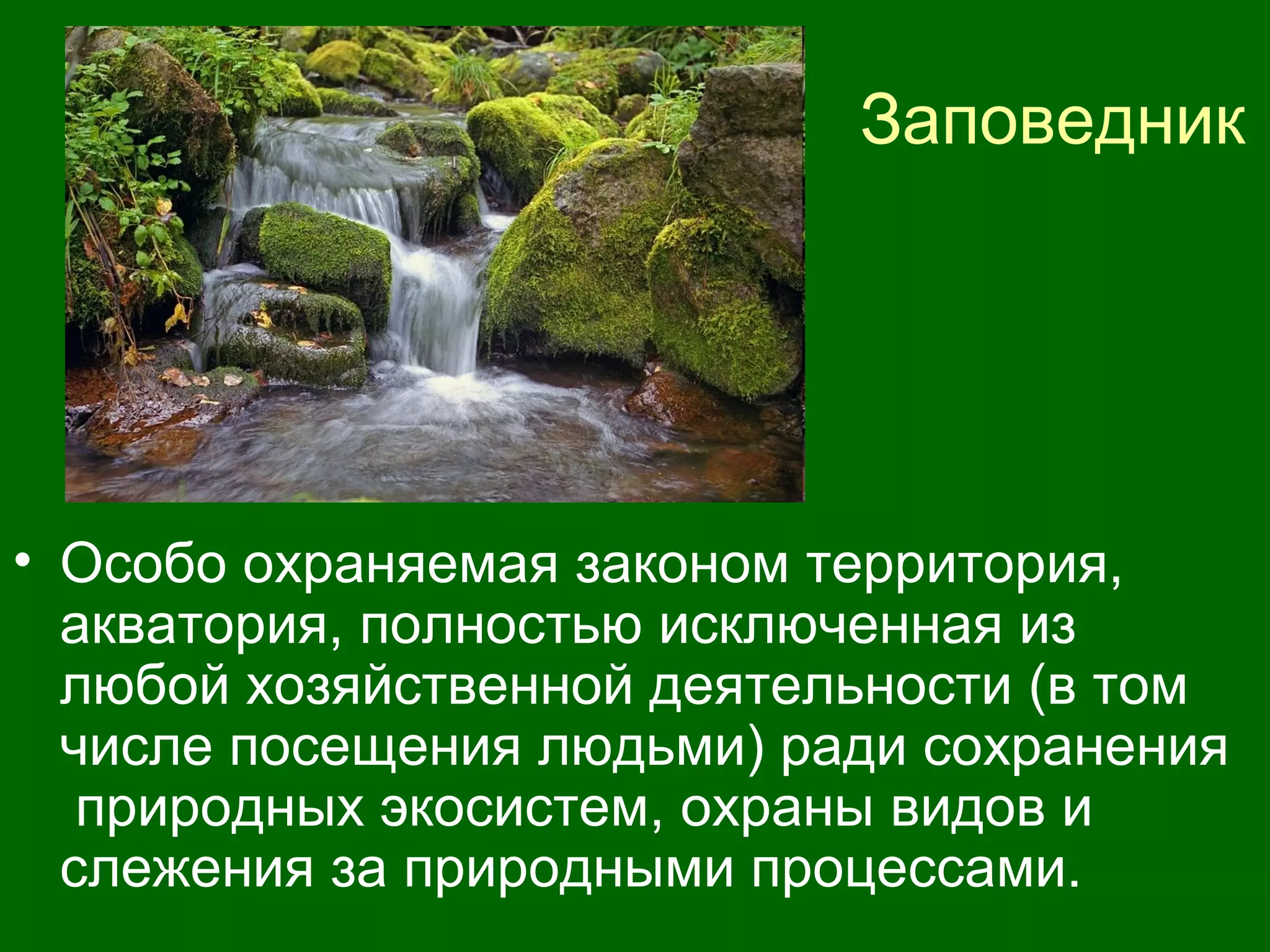 Заповедник

• Особо охраняемая законом территория, акватория, полностью исключенная из любой хозяйственной деятельности (в том числе посещения людьми) ради сохранения природных экосистем, охраны видов и слежения за природными процессами.